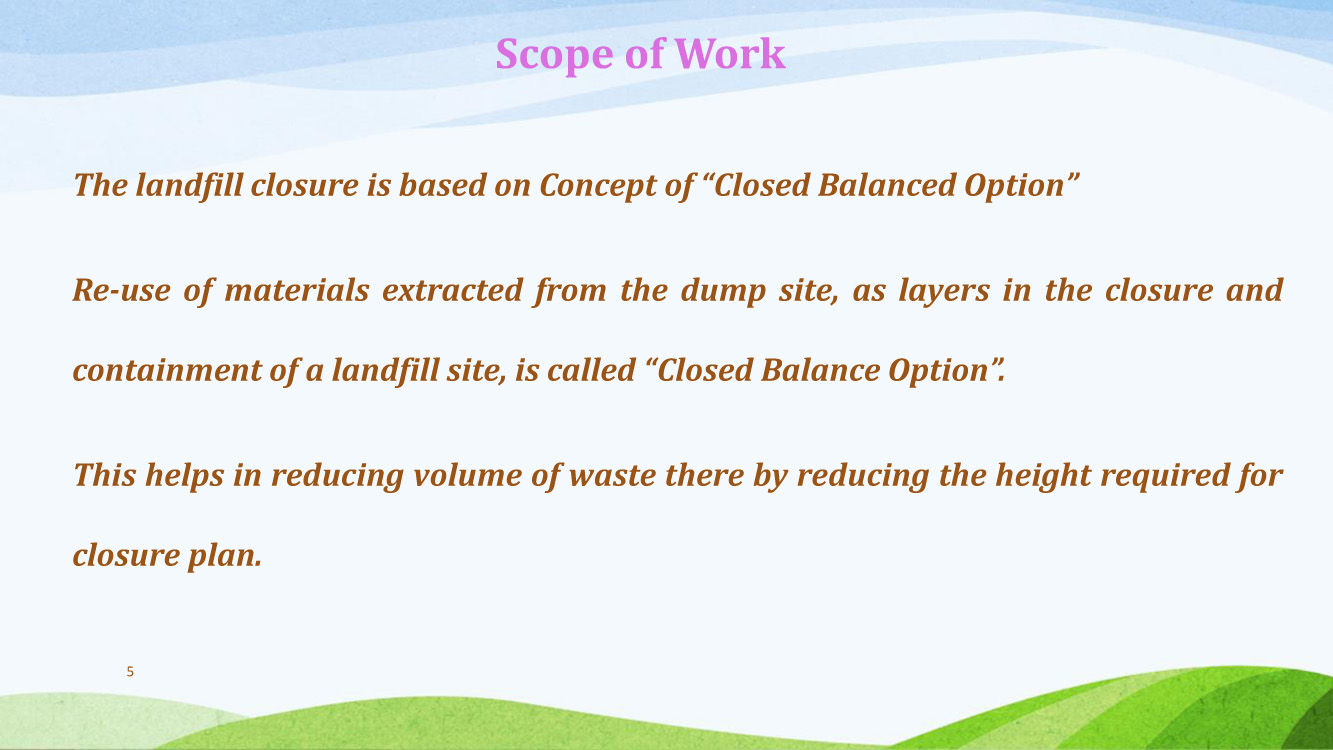 Scope of Work

The landfill closure is based on Concept of “Closed Balanced Option”

Re-use of materials extracted from the dump site, as layers in the closure and containment of a landfill site, is called “Closed Balance Option”.

This helps in reducing volume of waste there by reducing the height required for closure plan.

5